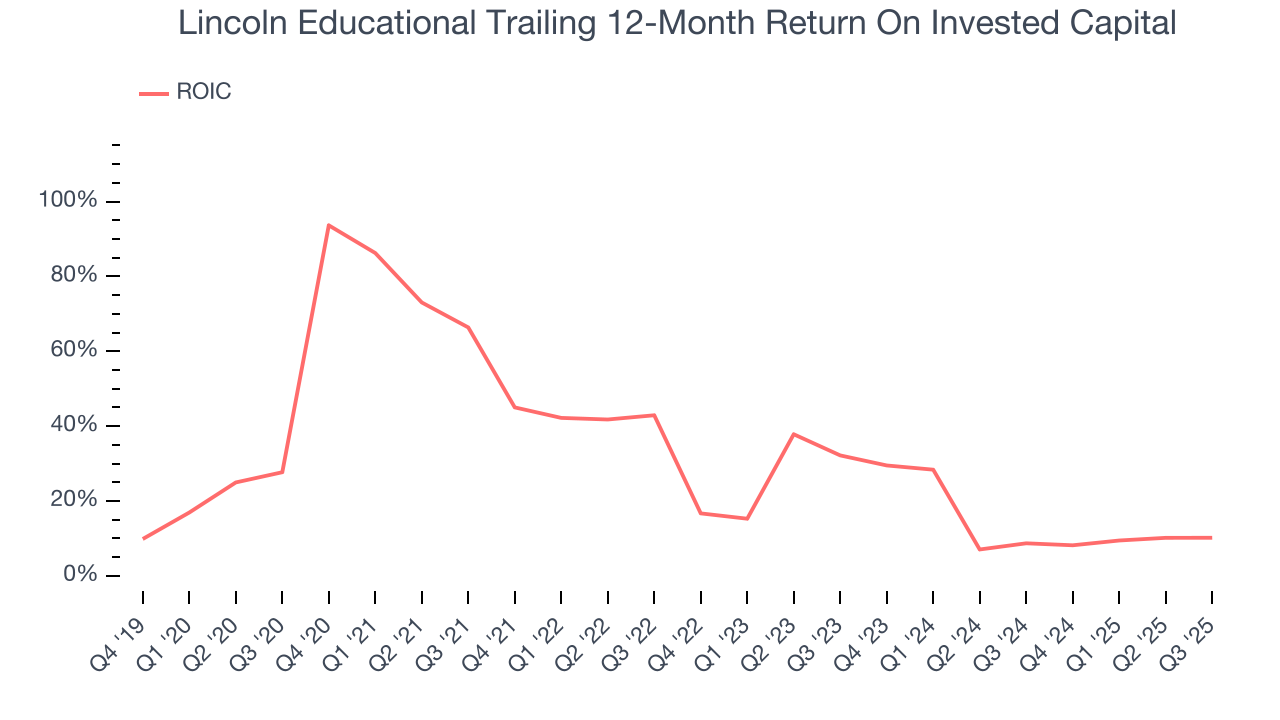 Lincoln Educational Trailing 12-Month Return On Invested Capital

ROIC

100%
80%
60%
40%
20%
0%

Q4 '19
Q1 '20
Q2 '20
Q3 '20
Q4 '20
Q1 '21
Q2 '21
Q3 '21
Q4 '21
Q1 '22
Q2 '22
Q3 '22
Q4 '22
Q1 '23
Q2 '23
Q3 '23
Q4 '23
Q1 '24
Q2 '24
Q3 '24
Q4 '24
Q1 '25
Q2 '25
Q3 '25